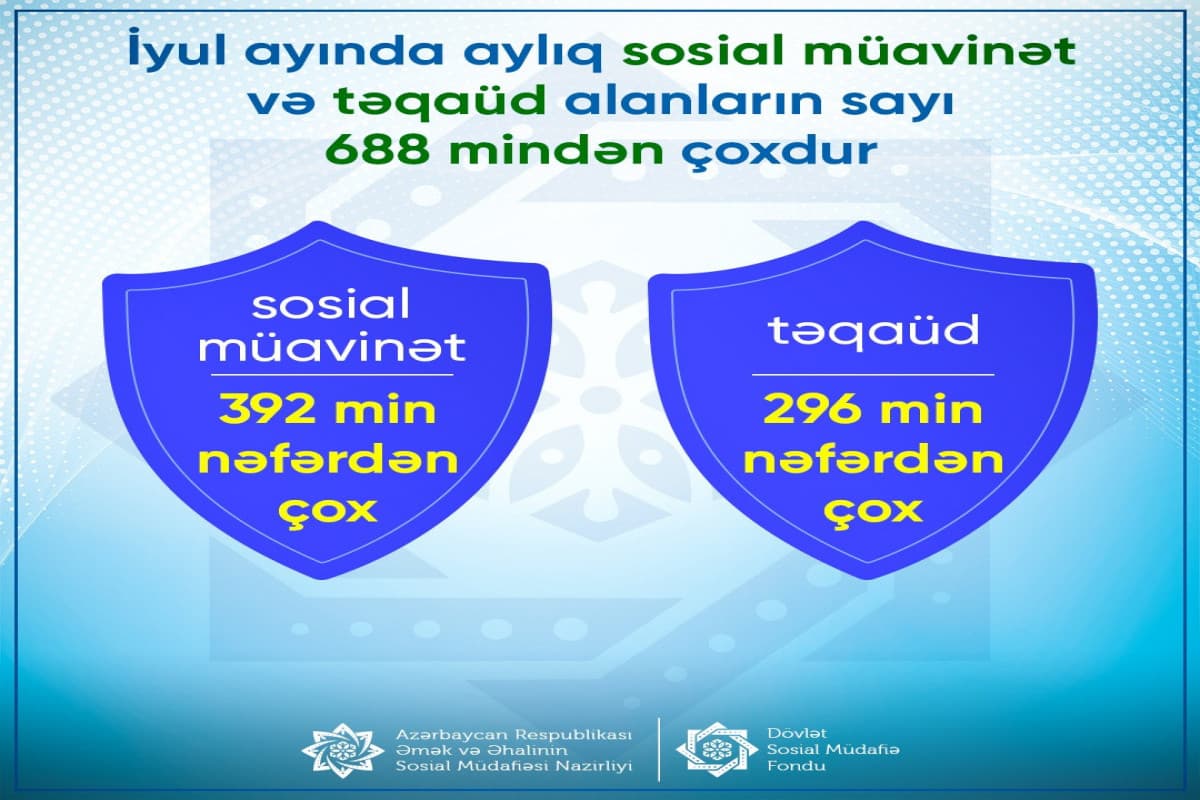 İyul ayında aylıq sosial müavinət və təqaüd alanların sayı 688 mindən çoxdur

sosial müavinət

392 min nəfərdən çox

təqaüd

296 min nəfərdən çox

Azərbaycan Respublikası Əmək və Əhalinin Sosial Müdafiəsi Nazirliyi

Dövlət Sosial Müdafiə Fondu